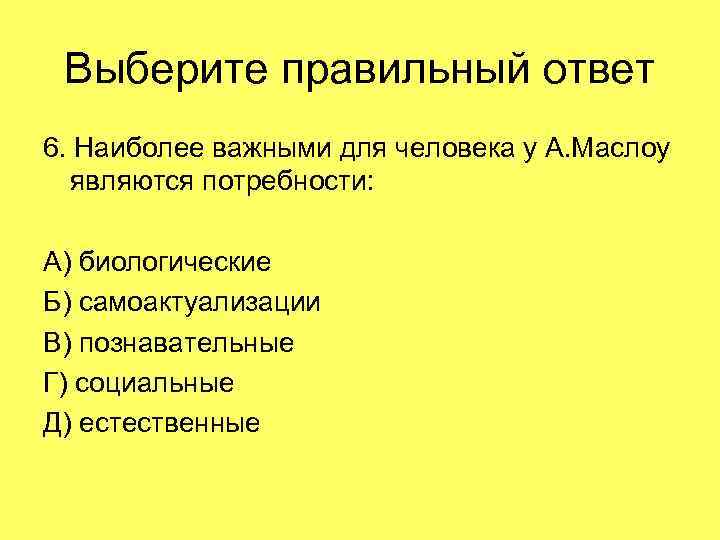 Выберите правильный ответ

6. Наиболее важными для человека у А.Маслоу являются потребности:

А) биологические
Б) самоактуализации
В) познавательные
Г) социальные
Д) естественные